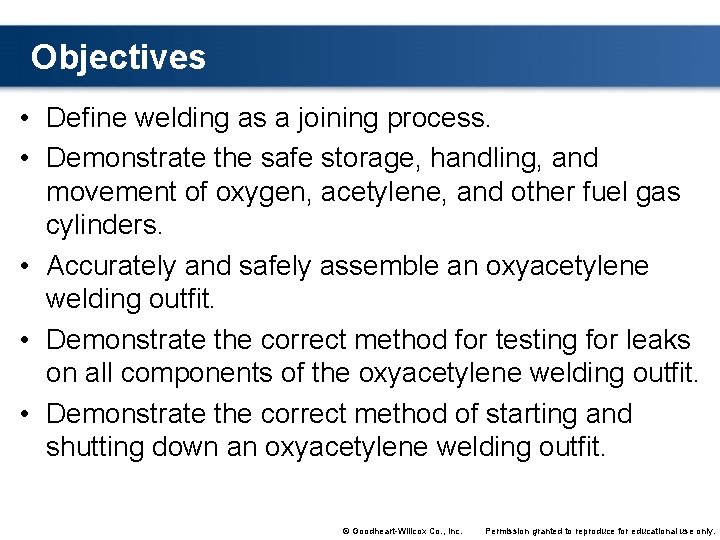 Objectives

• Define welding as a joining process.
• Demonstrate the safe storage, handling, and movement of oxygen, acetylene, and other fuel gas cylinders.
• Accurately and safely assemble an oxyacetylene welding outfit.
• Demonstrate the correct method for testing for leaks on all components of the oxyacetylene welding outfit.
• Demonstrate the correct method of starting and shutting down an oxyacetylene welding outfit.

© Goodheart-Willcox Co., Inc. Permission granted to reproduce for educational use only.